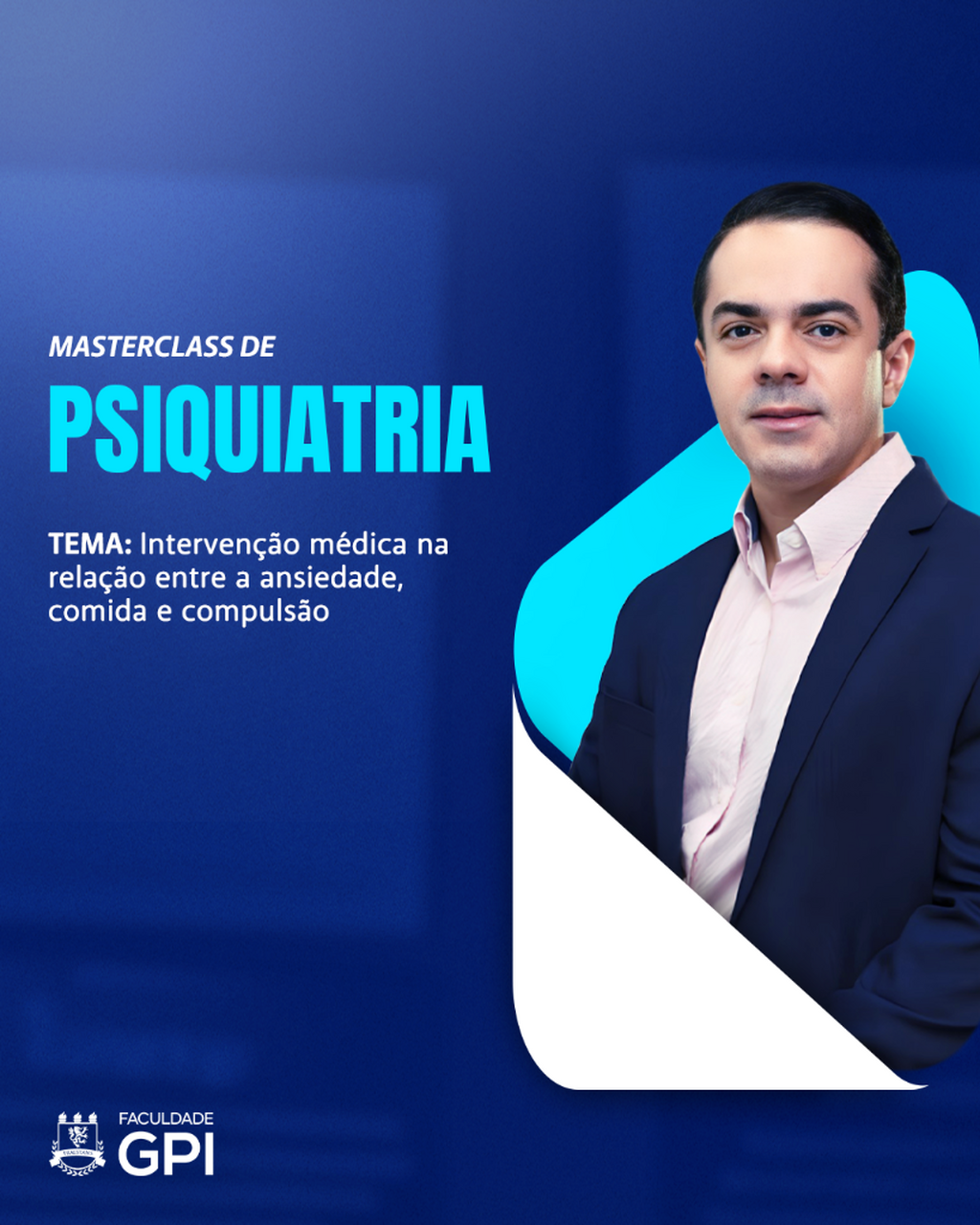 MASTERCLASS DE

PSIQUIATRIA

TEMA: Intervenção médica na relação entre a ansiedade, comida e compulsão

FACULDADE
GPI